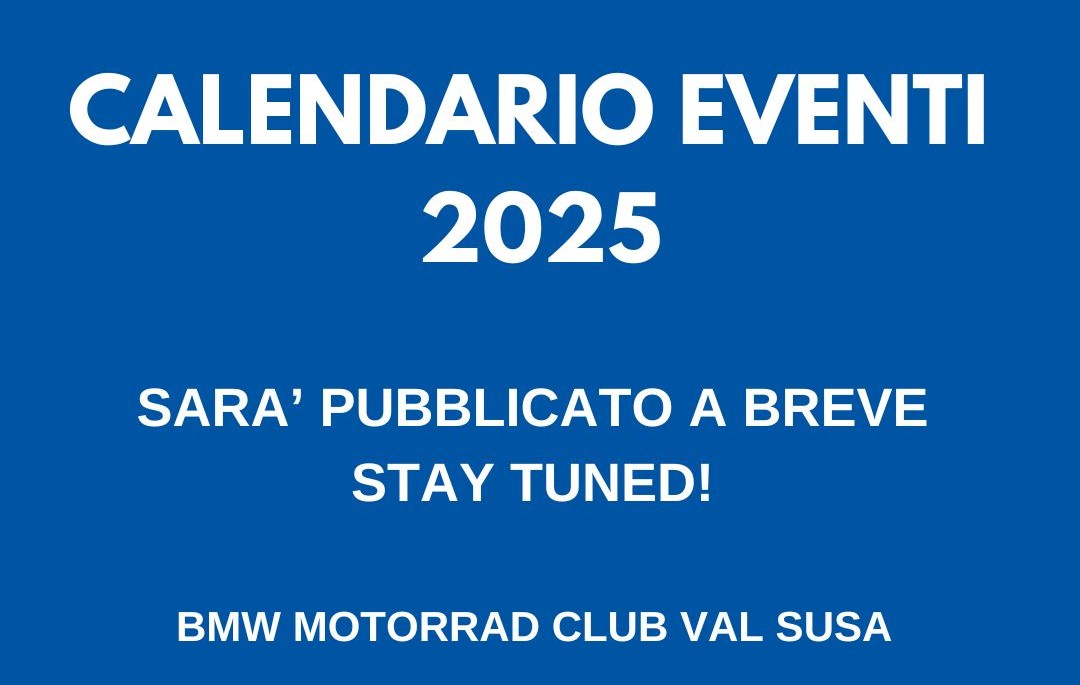 CALENDARIO EVENTI 2025

SARA’ PUBBLICATO A BREVE
STAY TUNED!

BMW MOTORRAD CLUB VAL SUSA